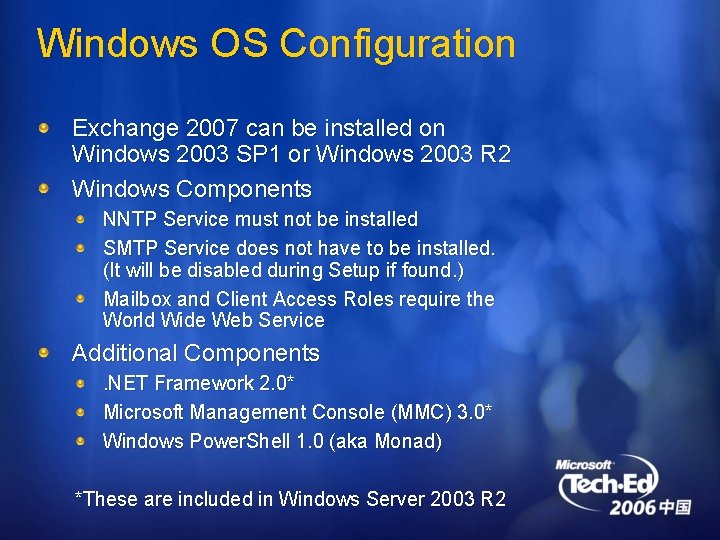 Windows OS Configuration

Exchange 2007 can be installed on Windows 2003 SP1 or Windows 2003 R2

Windows Components

NNTP Service must not be installed

SMTP Service does not have to be installed. (It will be disabled during Setup if found.)

Mailbox and Client Access Roles require the World Wide Web Service

Additional Components

.NET Framework 2.0*

Microsoft Management Console (MMC) 3.0*

Windows PowerShell 1.0 (aka Monad)

*These are included in Windows Server 2003 R2

Microsoft Tech·Ed 2006 中国